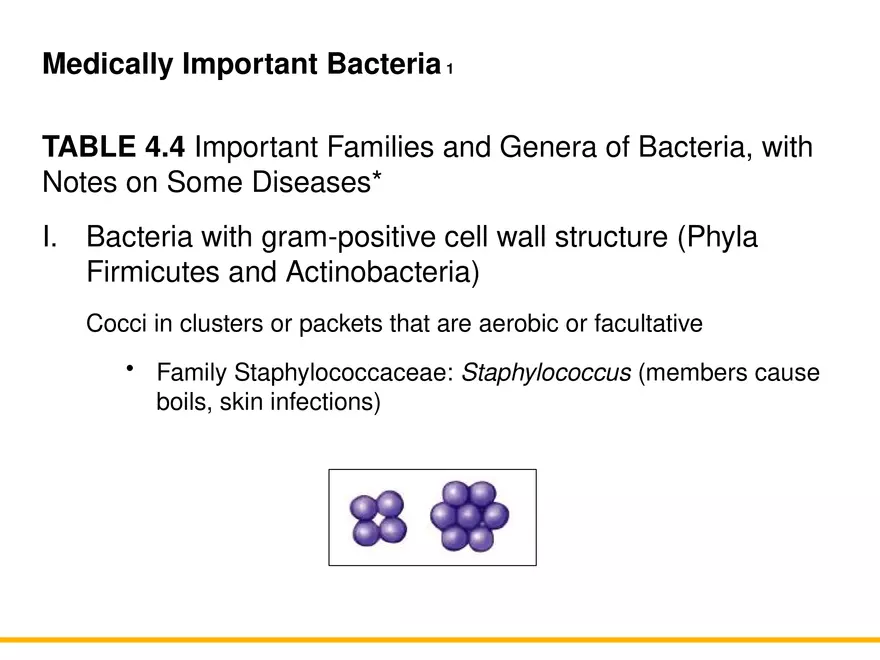 Medically Important Bacteria 1

TABLE 4.4 Important Families and Genera of Bacteria, with Notes on Some Diseases*

I. Bacteria with gram-positive cell wall structure (Phyla Firmicutes and Actinobacteria)

Cocci in clusters or packets that are aerobic or facultative

• Family Staphylococcaceae: Staphylococcus (members cause boils, skin infections)